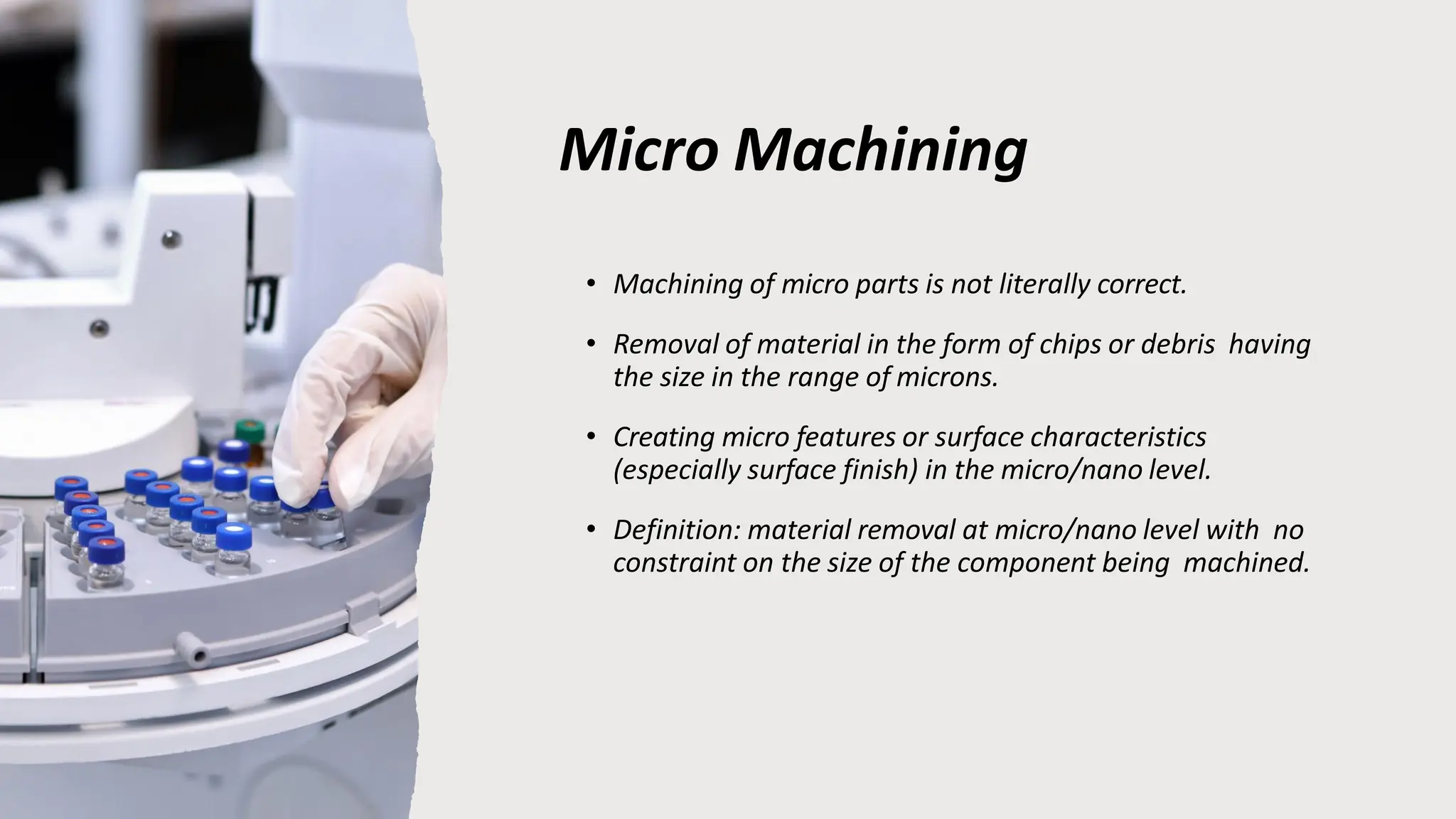 Micro Machining

• Machining of micro parts is not literally correct.

• Removal of material in the form of chips or debris having the size in the range of microns.

• Creating micro features or surface characteristics (especially surface finish) in the micro/nano level.

• Definition: material removal at micro/nano level with no constraint on the size of the component being machined.